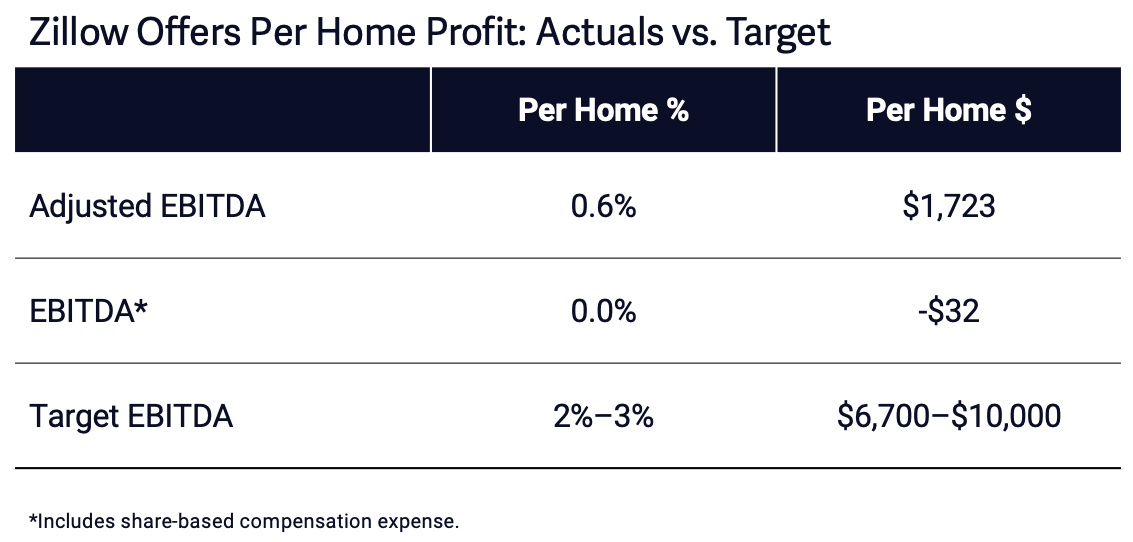 Zillow Offers Per Home Profit: Actuals vs. Target

|  | Per Home % | Per Home $ |
|---|---|---|
| Adjusted EBITDA | 0.6% | $1,723 |
| EBITDA* | 0.0% | -$32 |
| Target EBITDA | 2%–3% | $6,700–$10,000 |

*Includes share-based compensation expense.